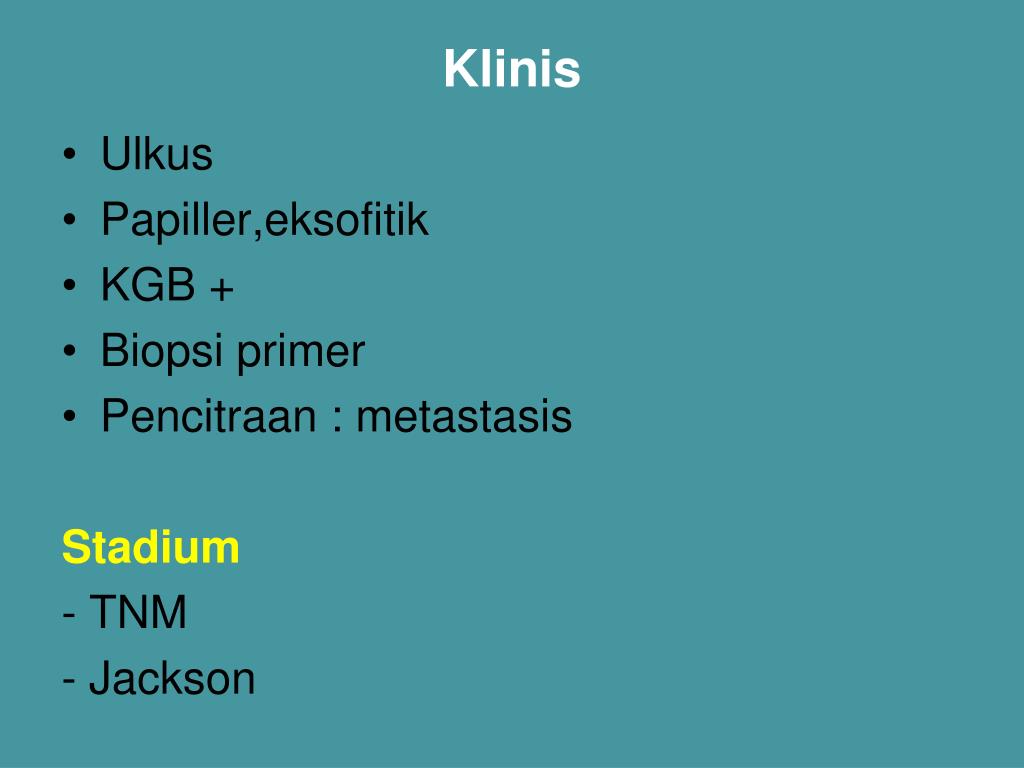 Klinis

• Ulkus
• Papiller,eksofitik
• KGB +
• Biopsi primer
• Pencitraan : metastasis

Stadium
- TNM
- Jackson